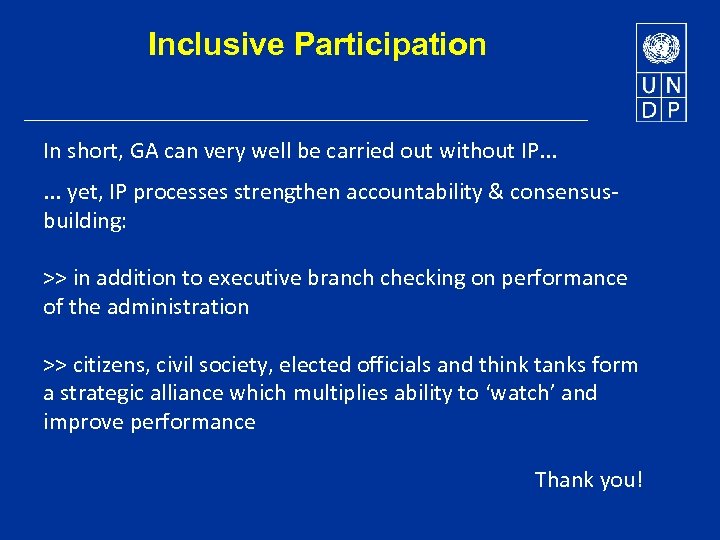 Inclusive Participation

U N
D P

In short, GA can very well be carried out without IP…

… yet, IP processes strengthen accountability & consensus-building:

>> in addition to executive branch checking on performance of the administration

>> citizens, civil society, elected officials and think tanks form a strategic alliance which multiplies ability to ‘watch’ and improve performance

Thank you!